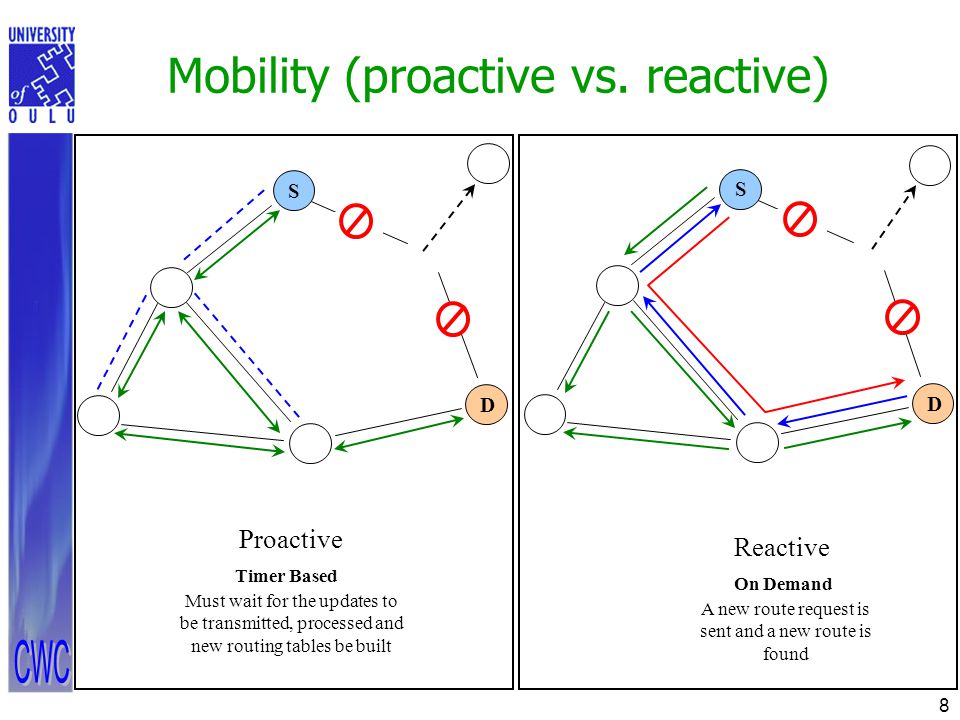 UNIVERSITY of OULU

Mobility (proactive vs. reactive)

S

D

Proactive

Timer Based

Must wait for the updates to be transmitted, processed and new routing tables be built

S

D

Reactive

On Demand

A new route request is sent and a new route is found

CWC

8